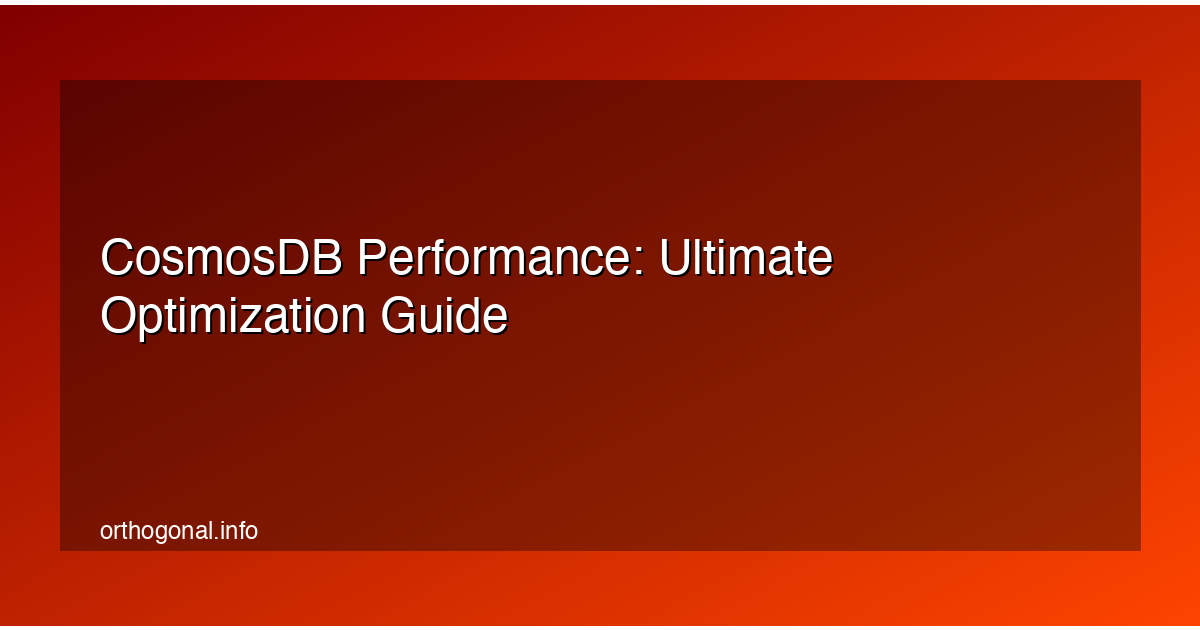 CosmosDB Performance: Ultimate Optimization Guide

orthogonal.info